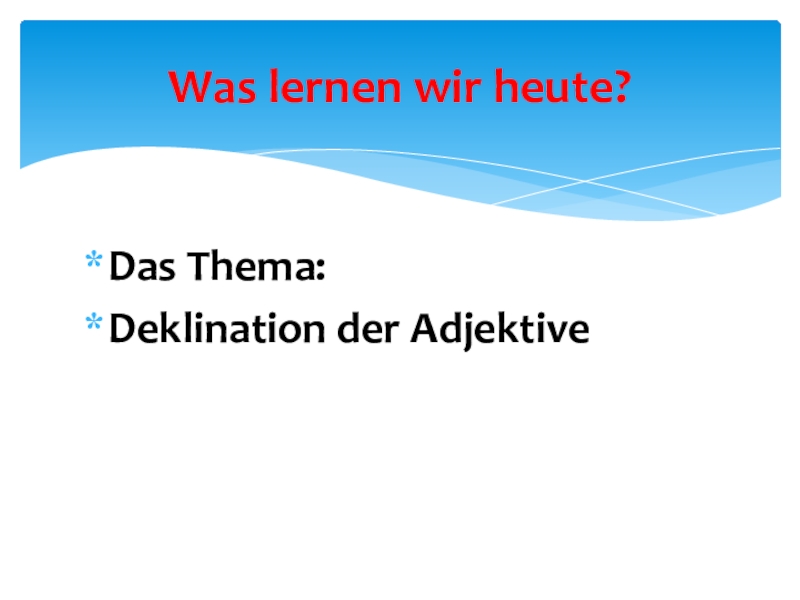 Was lernen wir heute?

* Das Thema:
* Deklination der Adjektive